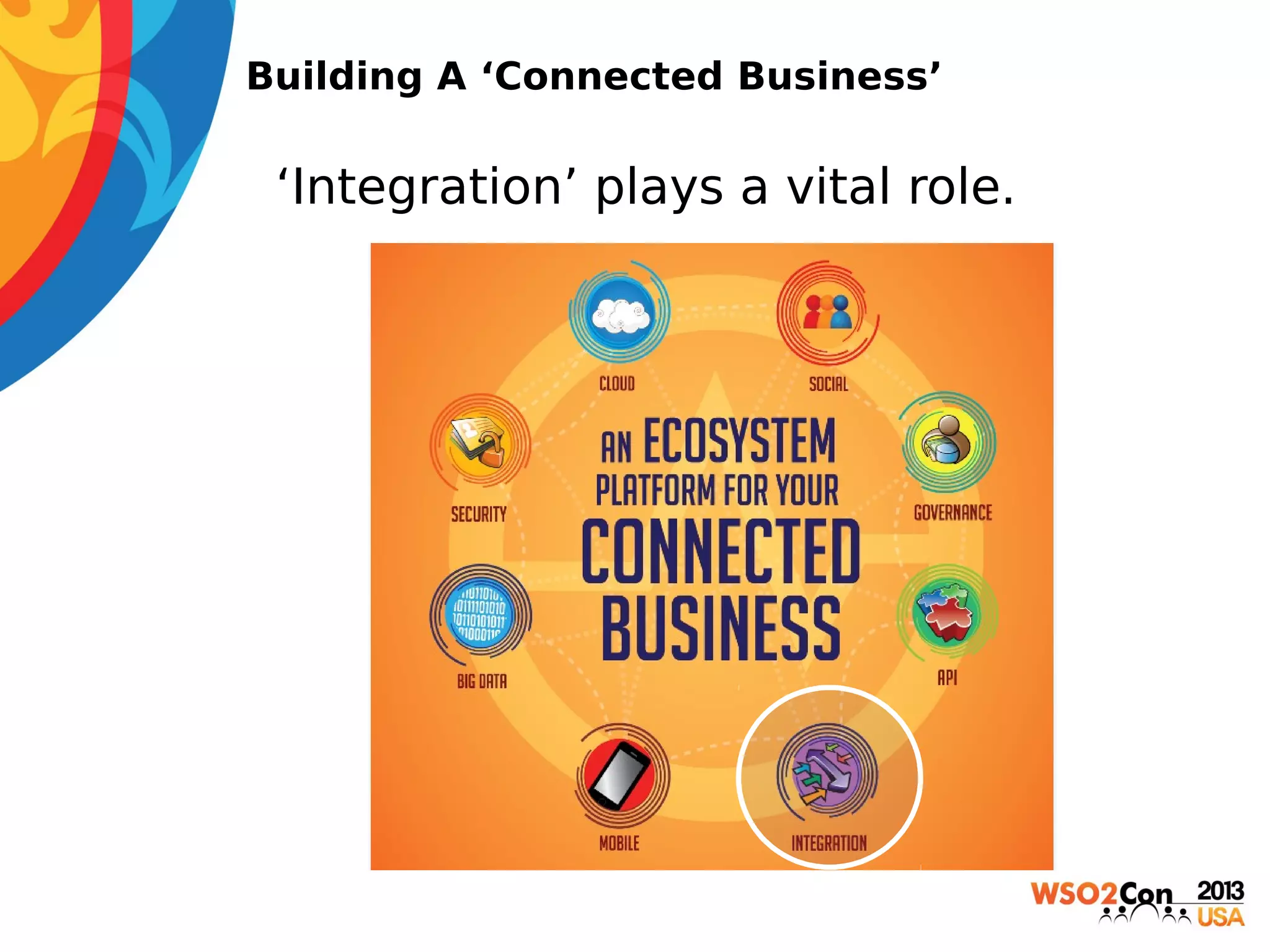 Building A ‘Connected Business’

‘Integration’ plays a vital role.

CLOUD

SOCIAL

SECURITY

AN ECOSYSTEM PLATFORM FOR YOUR CONNECTED BUSINESS

GOVERNANCE

BIG DATA

API

MOBILE

INTEGRATION

WSO2Con 2013 USA